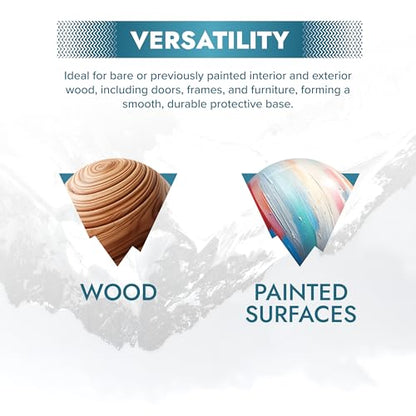 VERSATILITY

Ideal for bare or previously painted interior and exterior wood, including doors, frames, and furniture, forming a smooth, durable protective base.

WOOD

PAINTED SURFACES